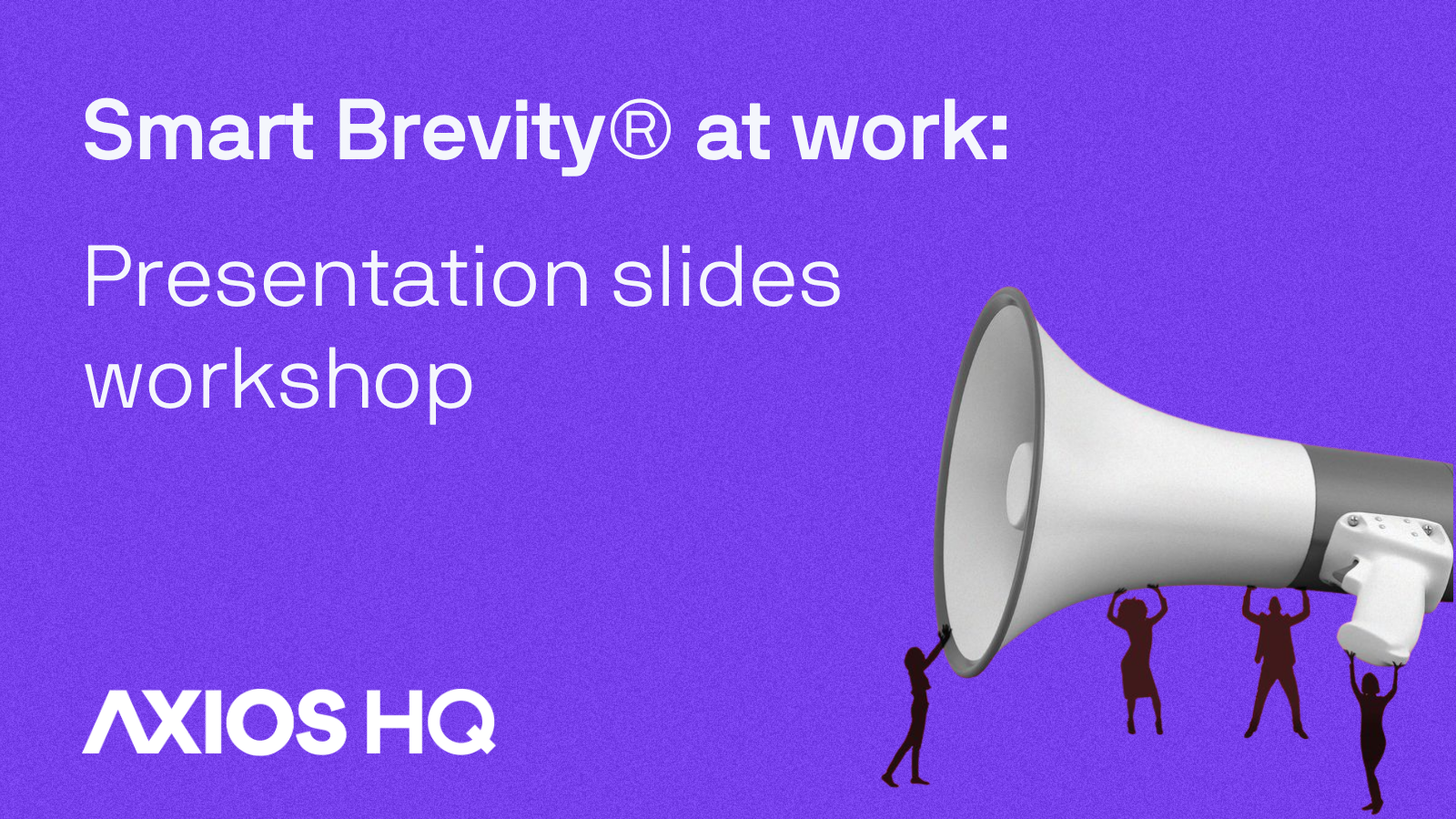 Smart Brevity® at work:

Presentation slides workshop

AXIOS HQ